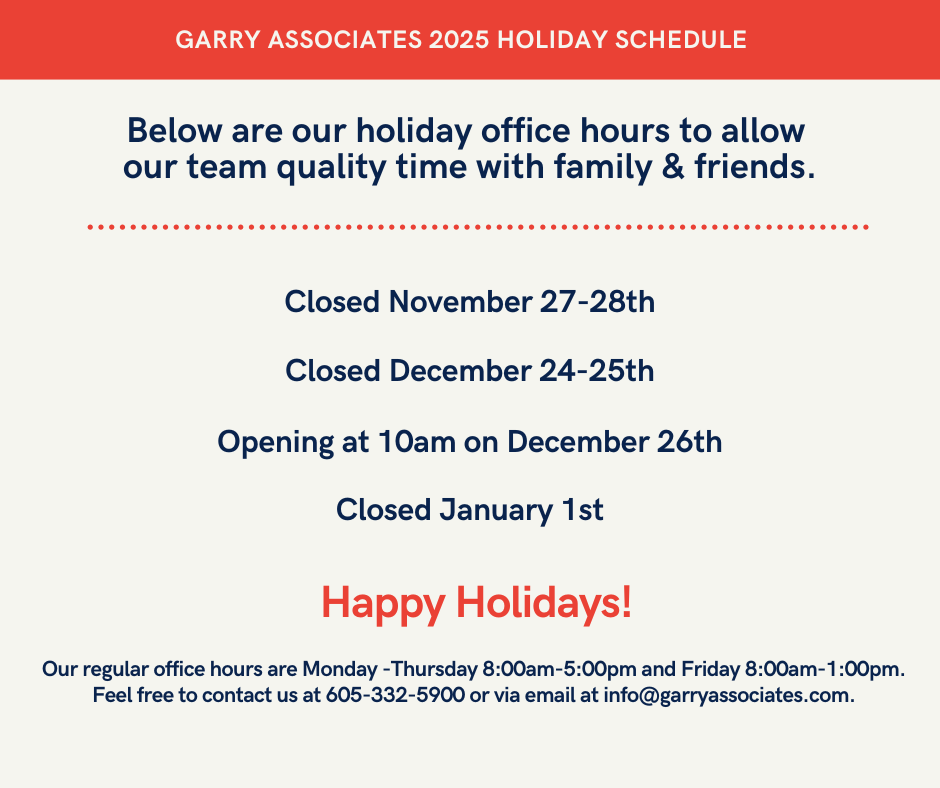 GARRY ASSOCIATES 2025 HOLIDAY SCHEDULE

Below are our holiday office hours to allow our team quality time with family & friends.

Closed November 27-28th

Closed December 24-25th

Opening at 10am on December 26th

Closed January 1st

Happy Holidays!

Our regular office hours are Monday -Thursday 8:00am-5:00pm and Friday 8:00am-1:00pm. Feel free to contact us at 605-332-5900 or via email at info@garryassociates.com.